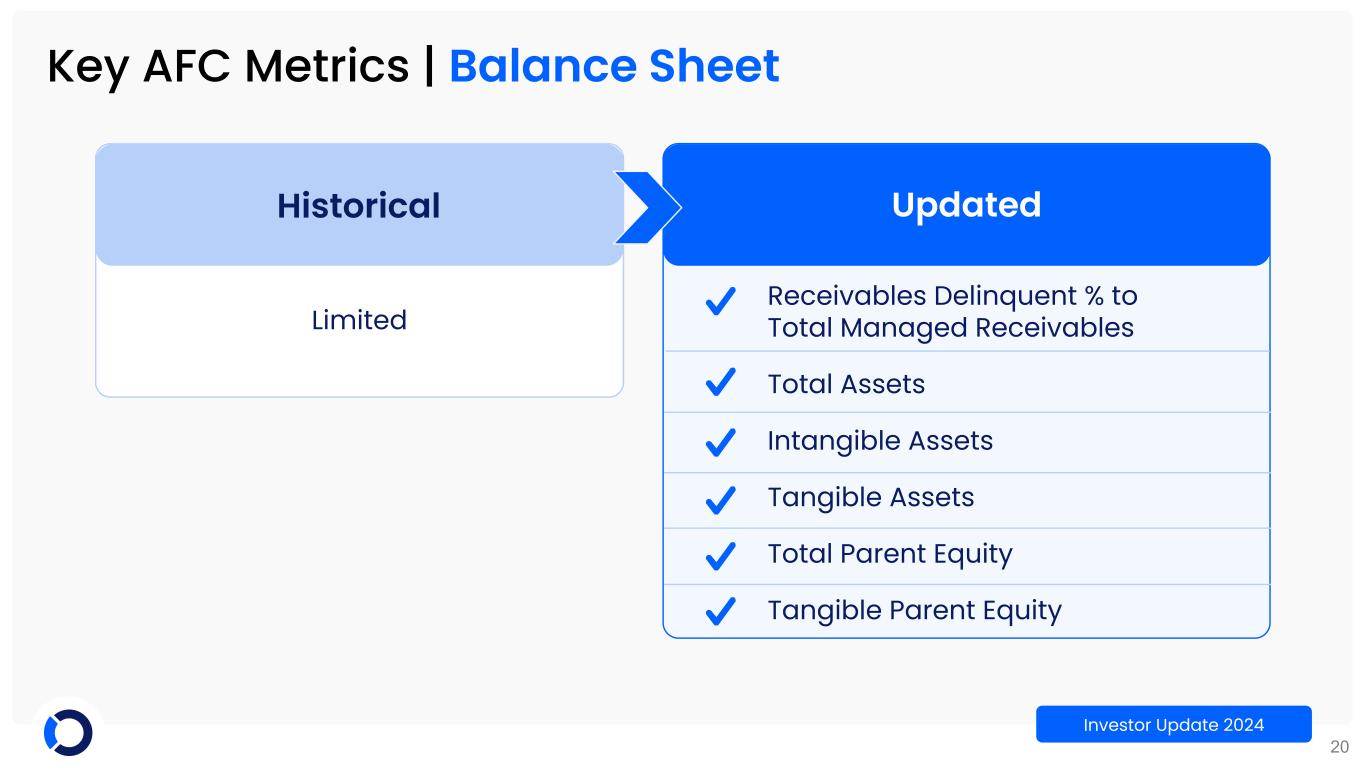 Key AFC Metrics | Balance Sheet

Historical

Limited

Updated

Receivables Delinquent % to Total Managed Receivables

Total Assets

Intangible Assets

Tangible Assets

Total Parent Equity

Tangible Parent Equity

Investor Update 2024

20